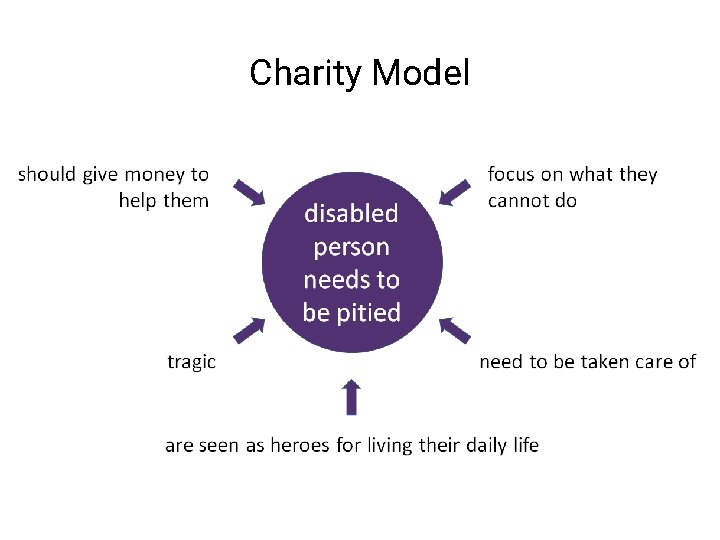 Charity Model

should give money to help them

focus on what they cannot do

disabled person needs to be pitied

tragic

need to be taken care of

are seen as heroes for living their daily life